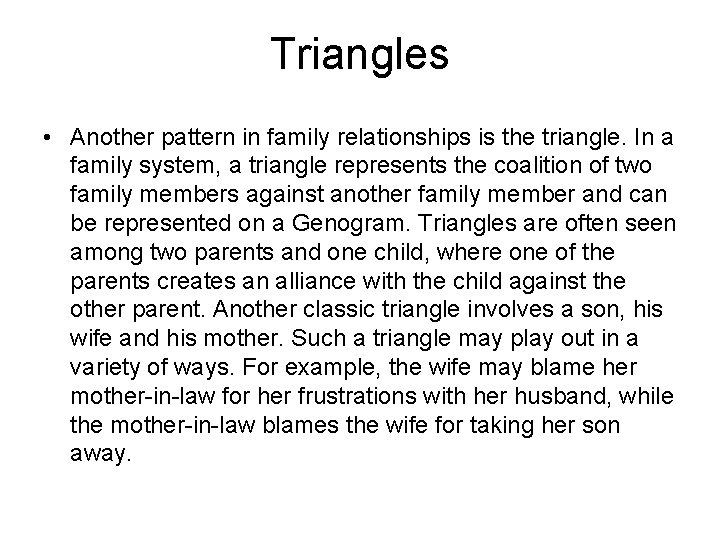 Triangles

• Another pattern in family relationships is the triangle. In a family system, a triangle represents the coalition of two family members against another family member and can be represented on a Genogram. Triangles are often seen among two parents and one child, where one of the parents creates an alliance with the child against the other parent. Another classic triangle involves a son, his wife and his mother. Such a triangle may play out in a variety of ways. For example, the wife may blame her mother-in-law for her frustrations with her husband, while the mother-in-law blames the wife for taking her son away.